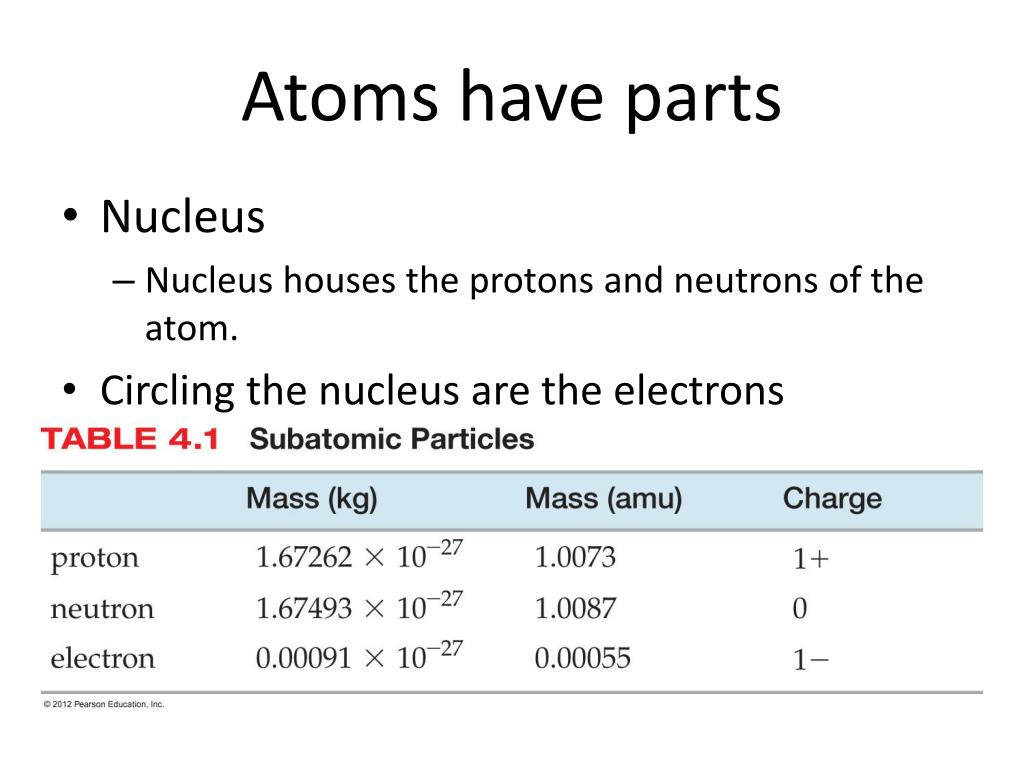 Atoms have parts

• Nucleus
– Nucleus houses the protons and neutrons of the atom.
• Circling the nucleus are the electrons

TABLE 4.1 Subatomic Particles

| | Mass (kg) | Mass (amu) | Charge |
|---|---|---|---|
| proton | $1.67262 \times 10^{-27}$ | 1.0073 | 1+ |
| neutron | $1.67493 \times 10^{-27}$ | 1.0087 | 0 |
| electron | $0.00091 \times 10^{-27}$ | 0.00055 | 1− |

© 2012 Pearson Education, Inc.